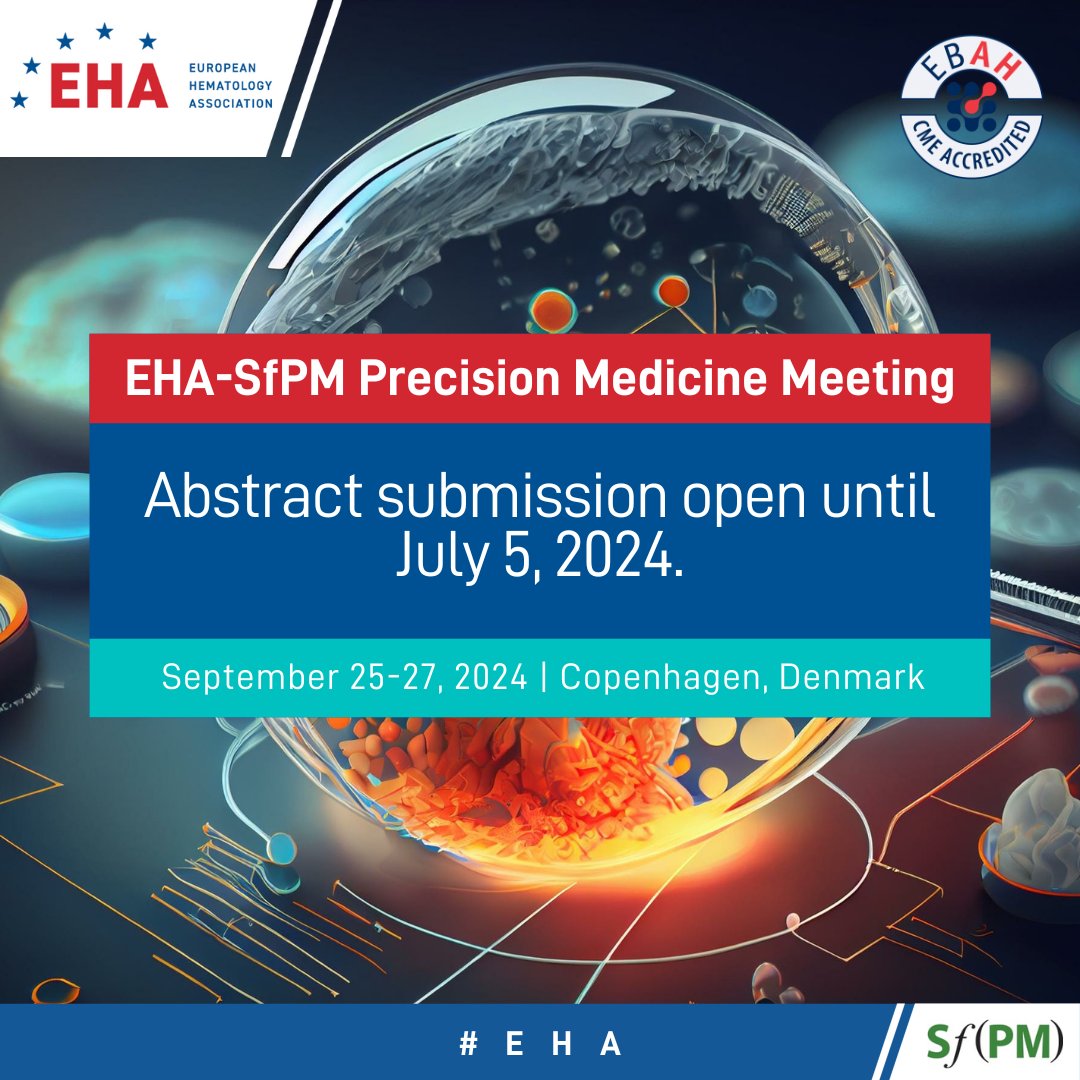 EHA
EUROPEAN HEMATOLOGY ASSOCIATION

EBAH
CME ACCREDITED

EHA-SfPM Precision Medicine Meeting

Abstract submission open until July 5, 2024.

September 25-27, 2024 | Copenhagen, Denmark

# E H A

Sf(PM)